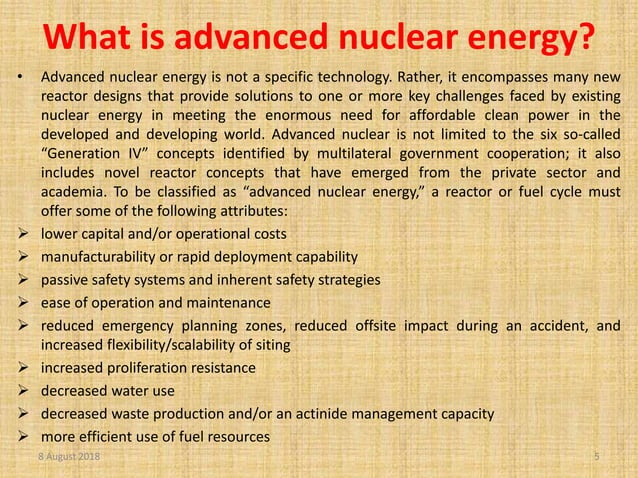 What is advanced nuclear energy?

• Advanced nuclear energy is not a specific technology. Rather, it encompasses many new reactor designs that provide solutions to one or more key challenges faced by existing nuclear energy in meeting the enormous need for affordable clean power in the developed and developing world. Advanced nuclear is not limited to the six so-called "Generation IV" concepts identified by multilateral government cooperation; it also includes novel reactor concepts that have emerged from the private sector and academia. To be classified as "advanced nuclear energy," a reactor or fuel cycle must offer some of the following attributes:

➢ lower capital and/or operational costs
➢ manufacturability or rapid deployment capability
➢ passive safety systems and inherent safety strategies
➢ ease of operation and maintenance
➢ reduced emergency planning zones, reduced offsite impact during an accident, and increased flexibility/scalability of siting
➢ increased proliferation resistance
➢ decreased water use
➢ decreased waste production and/or an actinide management capacity
➢ more efficient use of fuel resources

8 August 2018

5